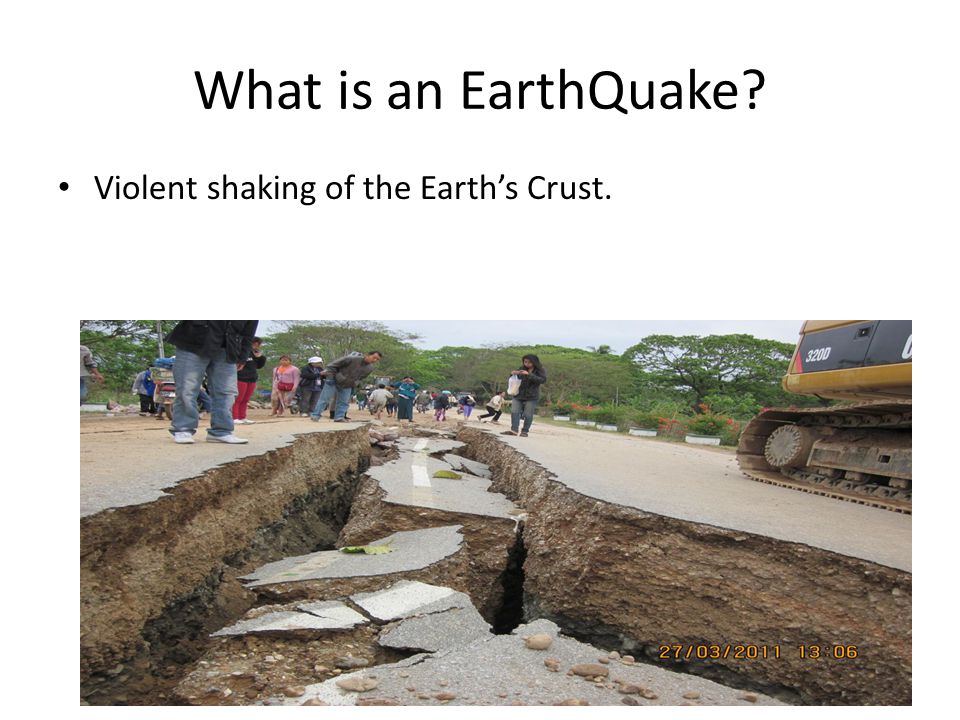 What is an EarthQuake?

• Violent shaking of the Earth's Crust.

320D

27/03/2011 13:06